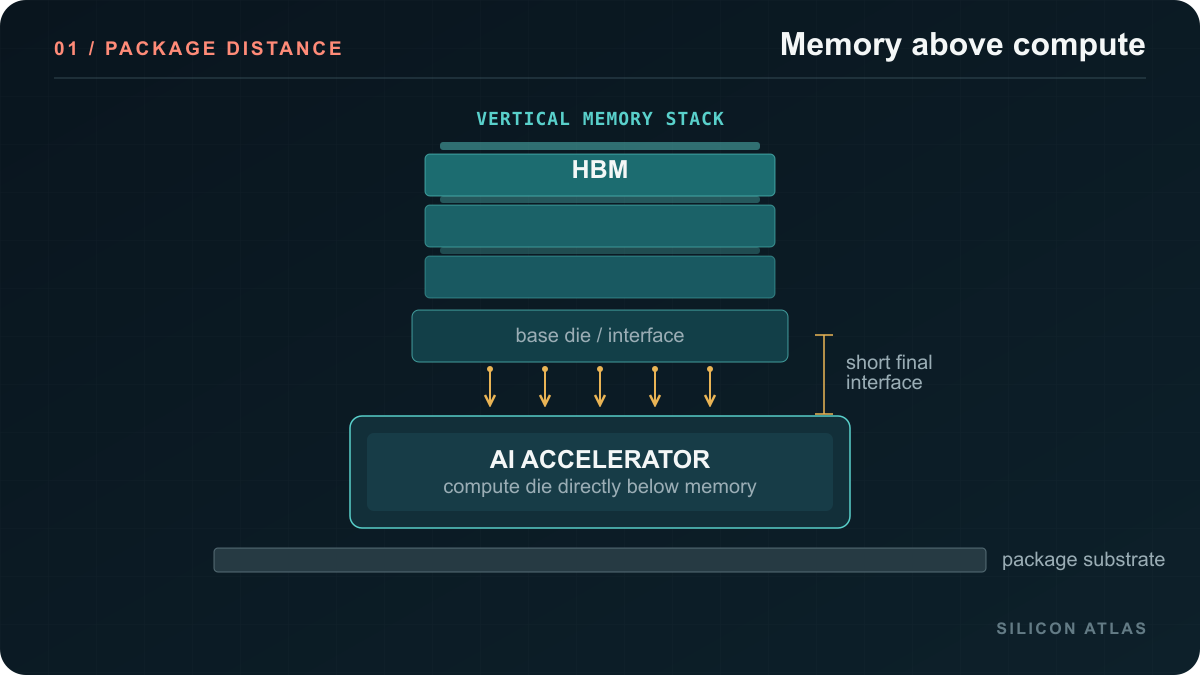 01 / PACKAGE DISTANCE

Memory above compute

VERTICAL MEMORY STACK

HBM

base die / interface

short final interface

AI ACCELERATOR
compute die directly below memory

package substrate

SILICON ATLAS